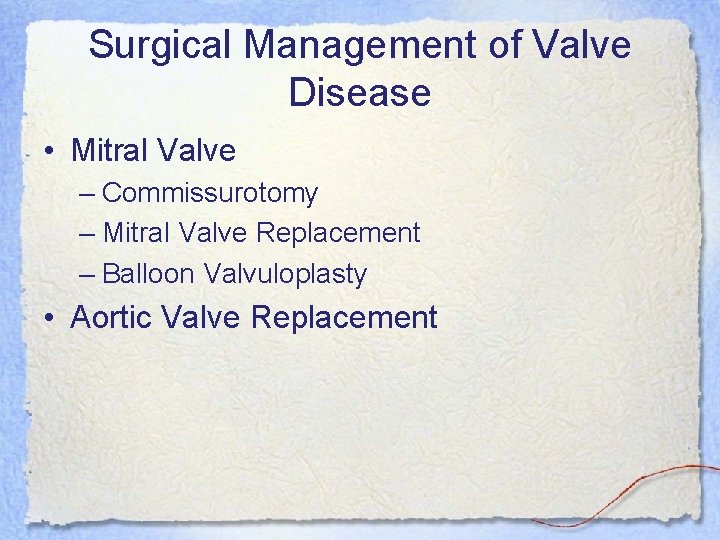 Surgical Management of Valve Disease

• Mitral Valve
– Commissurotomy
– Mitral Valve Replacement
– Balloon Valvuloplasty
• Aortic Valve Replacement